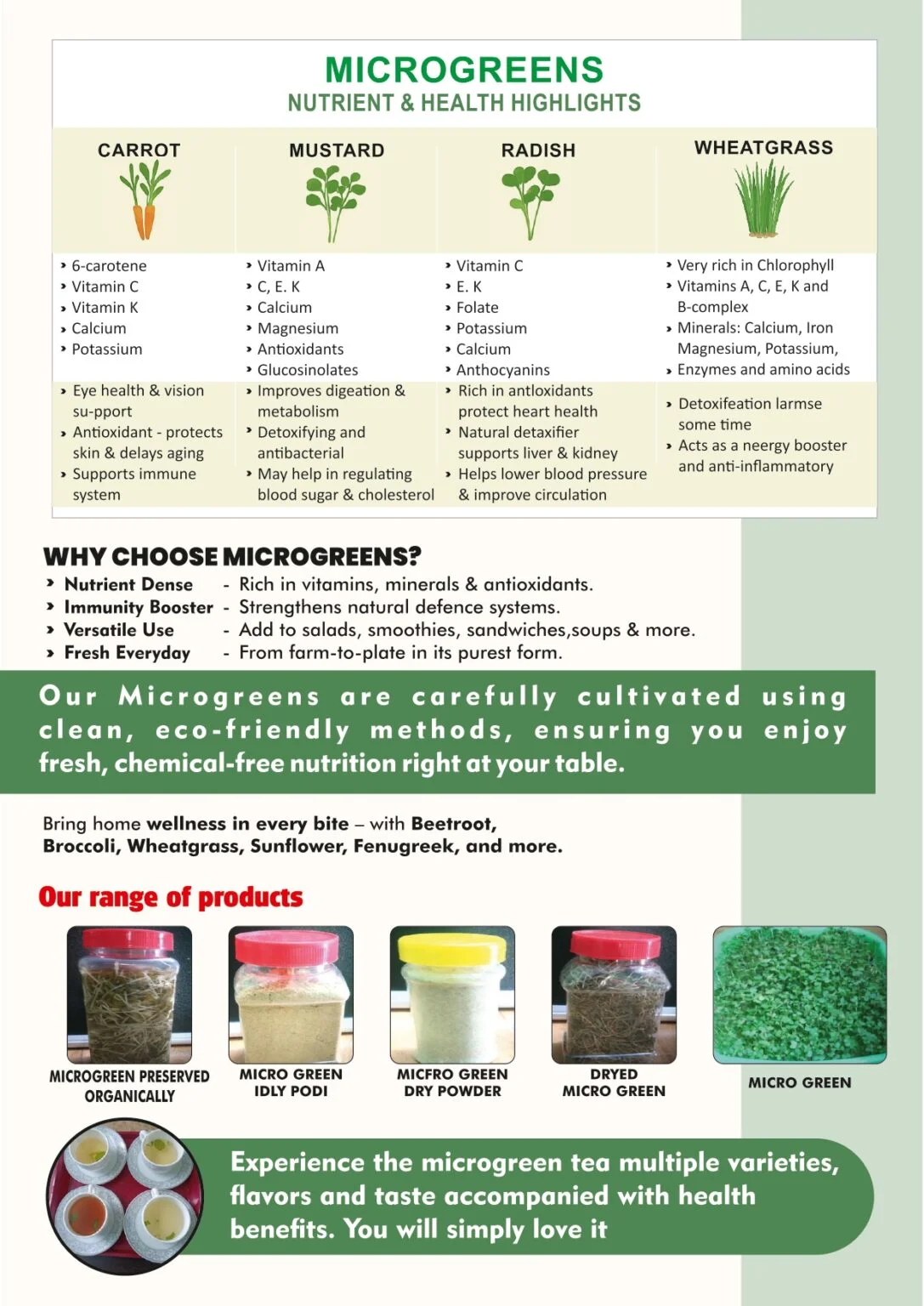 MICROGREENS
NUTRIENT & HEALTH HIGHLIGHTS

| CARROT | MUSTARD | RADISH | WHEATGRASS |
|---|---|---|---|
| › 6-carotene › Vitamin C › Vitamin K › Calcium › Potassium | › Vitamin A › C, E. K › Calcium › Magnesium › Antioxidants › Glucosinolates | › Vitamin C › E. K › Folate › Potassium › Calcium › Anthocyanins | › Very rich in Chlorophyll › Vitamins A, C, E, K and B-complex › Minerals: Calcium, Iron Magnesium, Potassium, › Enzymes and amino acids |
| › Eye health & vision su-pport › Antioxidant - protects skin & delays aging › Supports immune system | › Improves digeation & metabolism › Detoxifying and antibacterial › May help in regulating blood sugar & cholesterol | › Rich in antloxidants protect heart health › Natural detaxifier supports liver & kidney › Helps lower blood pressure & improve circulation | › Detoxifeation larmse some time › Acts as a neergy booster and anti-inflammatory |

WHY CHOOSE MICROGREENS?
› Nutrient Dense - Rich in vitamins, minerals & antioxidants.
› Immunity Booster - Strengthens natural defence systems.
› Versatile Use - Add to salads, smoothies, sandwiches,soups & more.
› Fresh Everyday - From farm-to-plate in its purest form.

Our Microgreens are carefully cultivated using clean, eco-friendly methods, ensuring you enjoy fresh, chemical-free nutrition right at your table.

Bring home wellness in every bite – with Beetroot, Broccoli, Wheatgrass, Sunflower, Fenugreek, and more.

Our range of products

MICROGREEN PRESERVED ORGANICALLY
MICRO GREEN IDLY PODI
MICFRO GREEN DRY POWDER
DRYED MICRO GREEN
MICRO GREEN

Experience the microgreen tea multiple varieties, flavors and taste accompanied with health benefits. You will simply love it